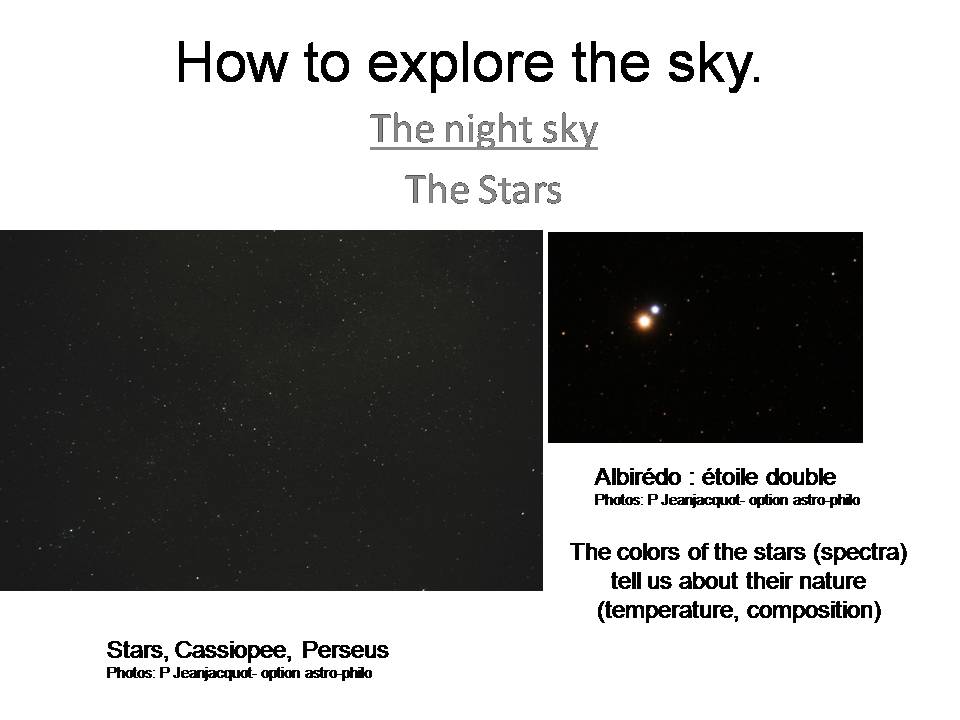 How to explore the sky.

The night sky

The Stars

Albirédo : étoile double
Photos: P Jeanjacquot- option astro-philo

The colors of the stars (spectra) tell us about their nature (temperature, composition)

Stars, Cassiopee, Perseus
Photos: P Jeanjacquot- option astro-philo